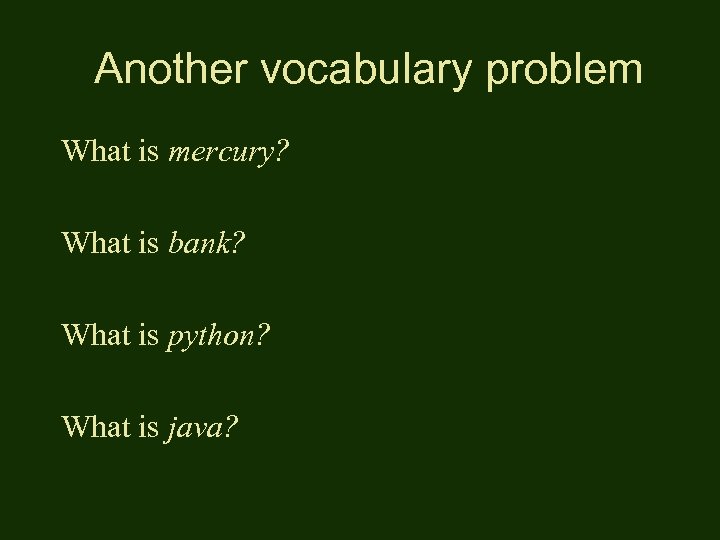 Another vocabulary problem

What is mercury?

What is bank?

What is python?

What is java?